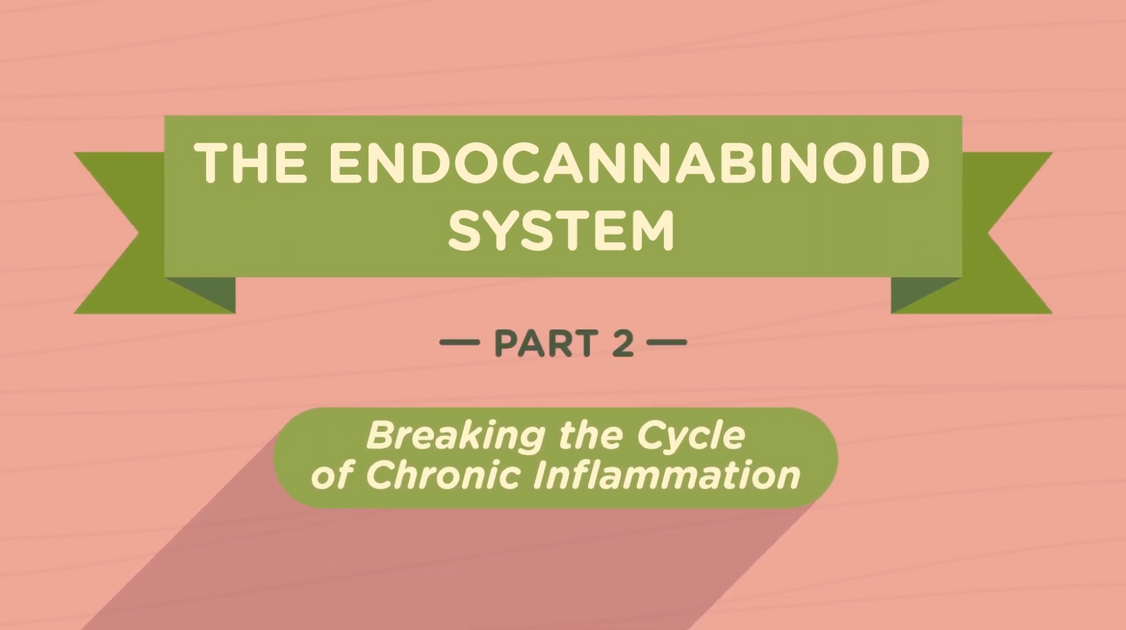 THE ENDOCANNABINOID SYSTEM

— PART 2 —

Breaking the Cycle of Chronic Inflammation